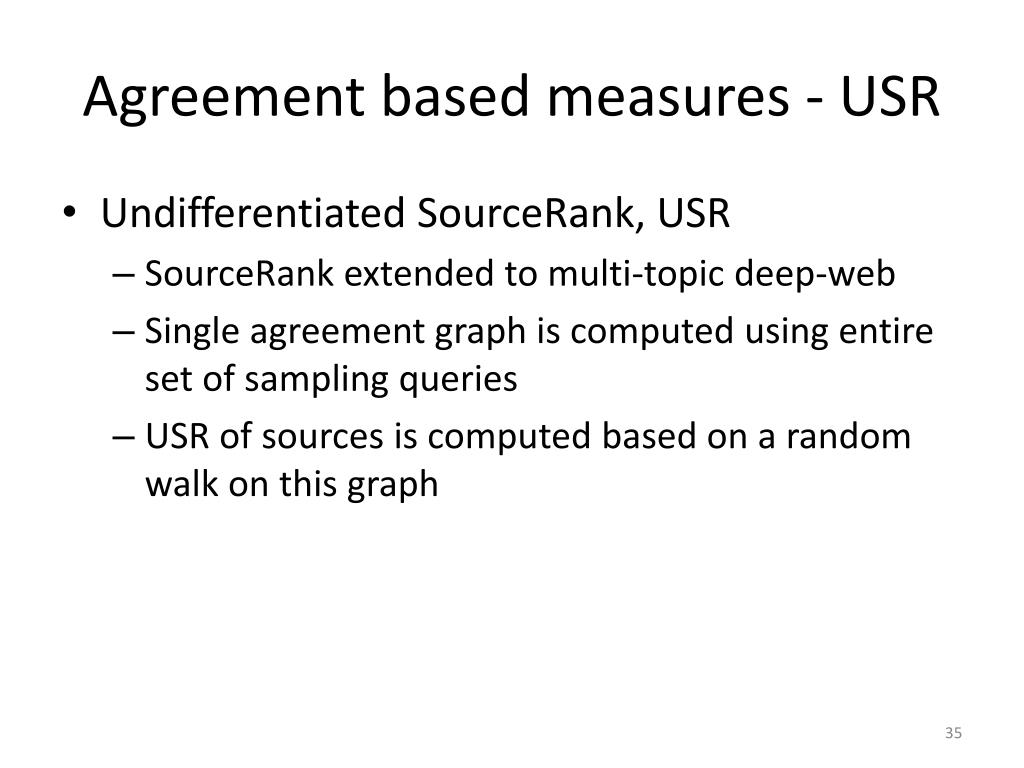 Agreement based measures - USR

• Undifferentiated SourceRank, USR
– SourceRank extended to multi-topic deep-web
– Single agreement graph is computed using entire set of sampling queries
– USR of sources is computed based on a random walk on this graph

35